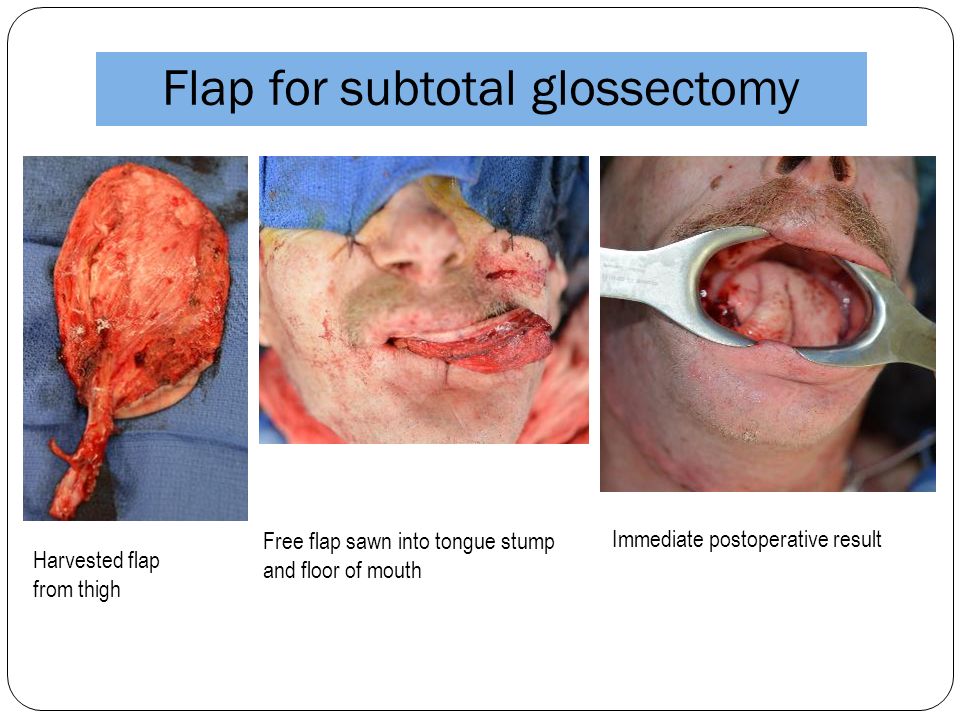 Flap for subtotal glossectomy

Harvested flap from thigh

Free flap sawn into tongue stump and floor of mouth

Immediate postoperative result